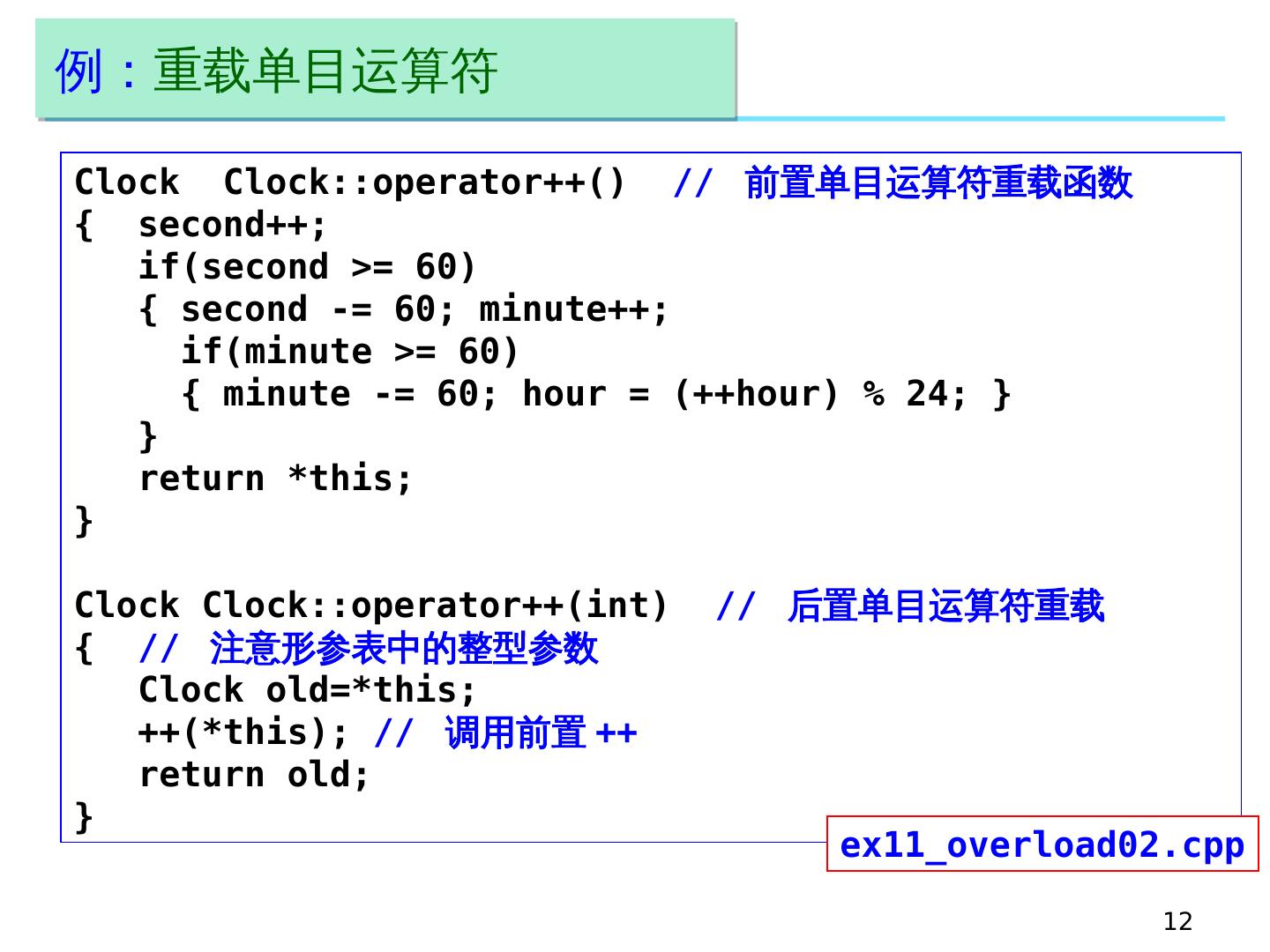 例：重载单目运算符

Clock Clock::operator++() // 前置单目运算符重载函数
{ second++;
if(second >= 60)
{ second -= 60; minute++;
if(minute >= 60)
{ minute -= 60; hour = (++hour) % 24; }
}
return *this;
}

Clock Clock::operator++(int) // 后置单目运算符重载
{ // 注意形参表中的整型参数
Clock old=*this;
++(*this); // 调用前置 ++
return old;
}

ex11_overload02.cpp

12